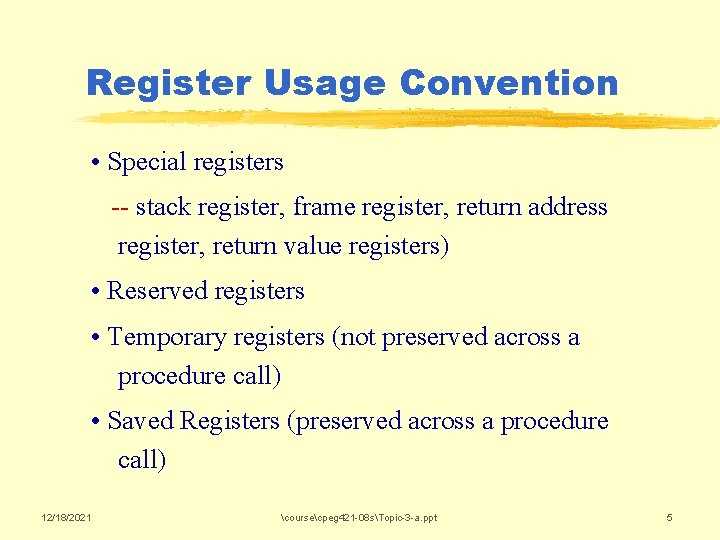 Register Usage Convention

• Special registers

-- stack register, frame register, return address register, return value registers)

• Reserved registers

• Temporary registers (not preserved across a procedure call)

• Saved Registers (preserved across a procedure call)

12/18/2021

\course\cpeg421-08s\Topic-3-a.ppt

5